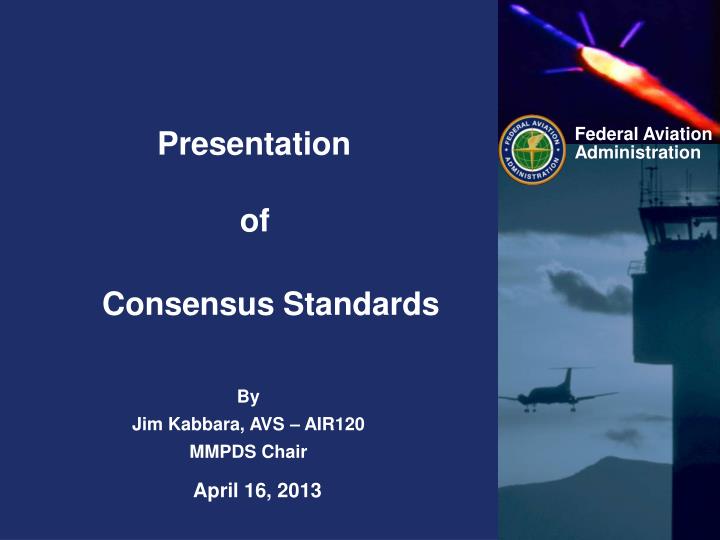 Presentation

of

Consensus Standards

By
Jim Kabbara, AVS – AIR120
MMPDS Chair

April 16, 2013

FEDERAL AVIATION ADMINISTRATION

Federal Aviation Administration